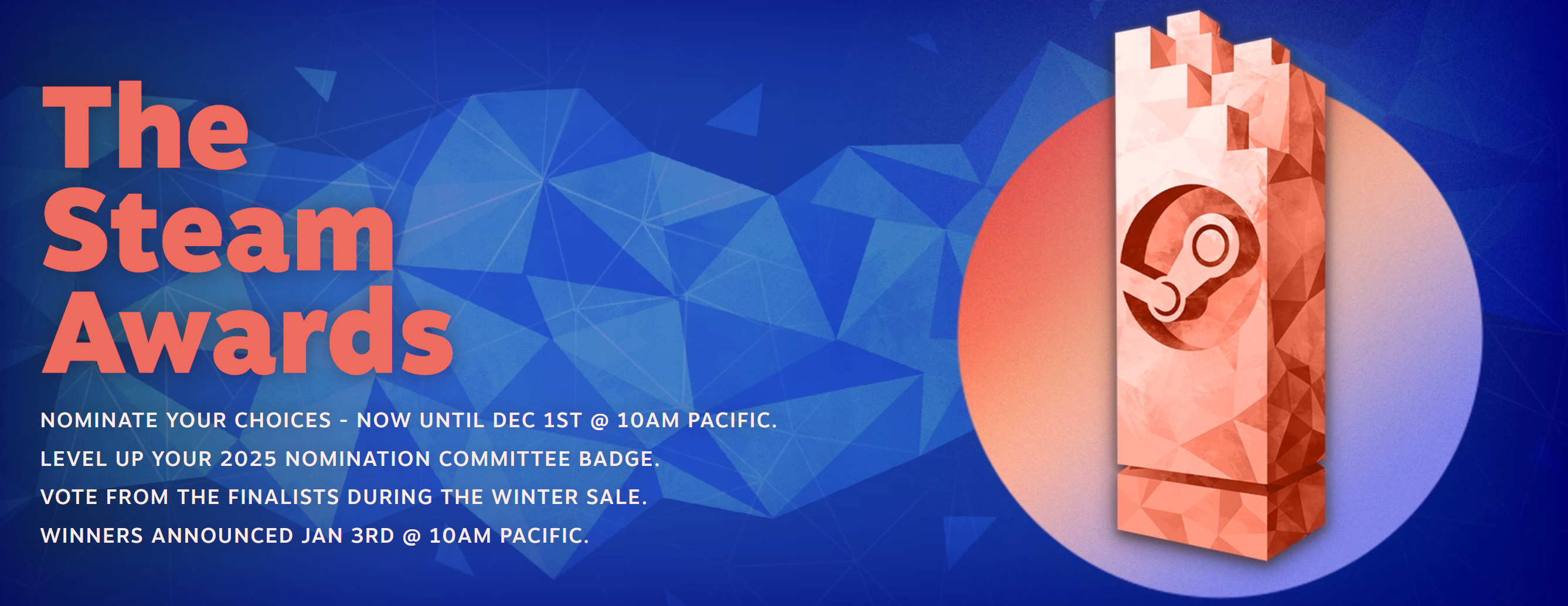 The
Steam
Awards

NOMINATE YOUR CHOICES - NOW UNTIL DEC 1ST @ 10AM PACIFIC.

LEVEL UP YOUR 2025 NOMINATION COMMITTEE BADGE.

VOTE FROM THE FINALISTS DURING THE WINTER SALE.

WINNERS ANNOUNCED JAN 3RD @ 10AM PACIFIC.